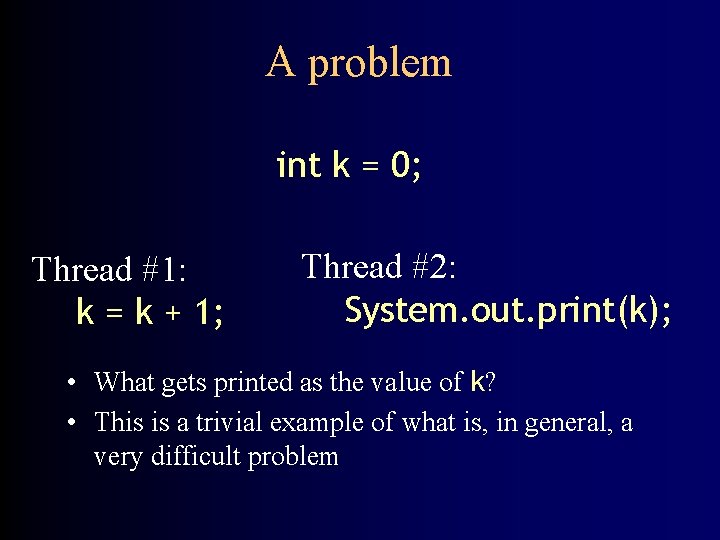 A problem

int k = 0;

Thread #1:
k = k + 1;

Thread #2:
System.out.print(k);

• What gets printed as the value of k?
• This is a trivial example of what is, in general, a very difficult problem